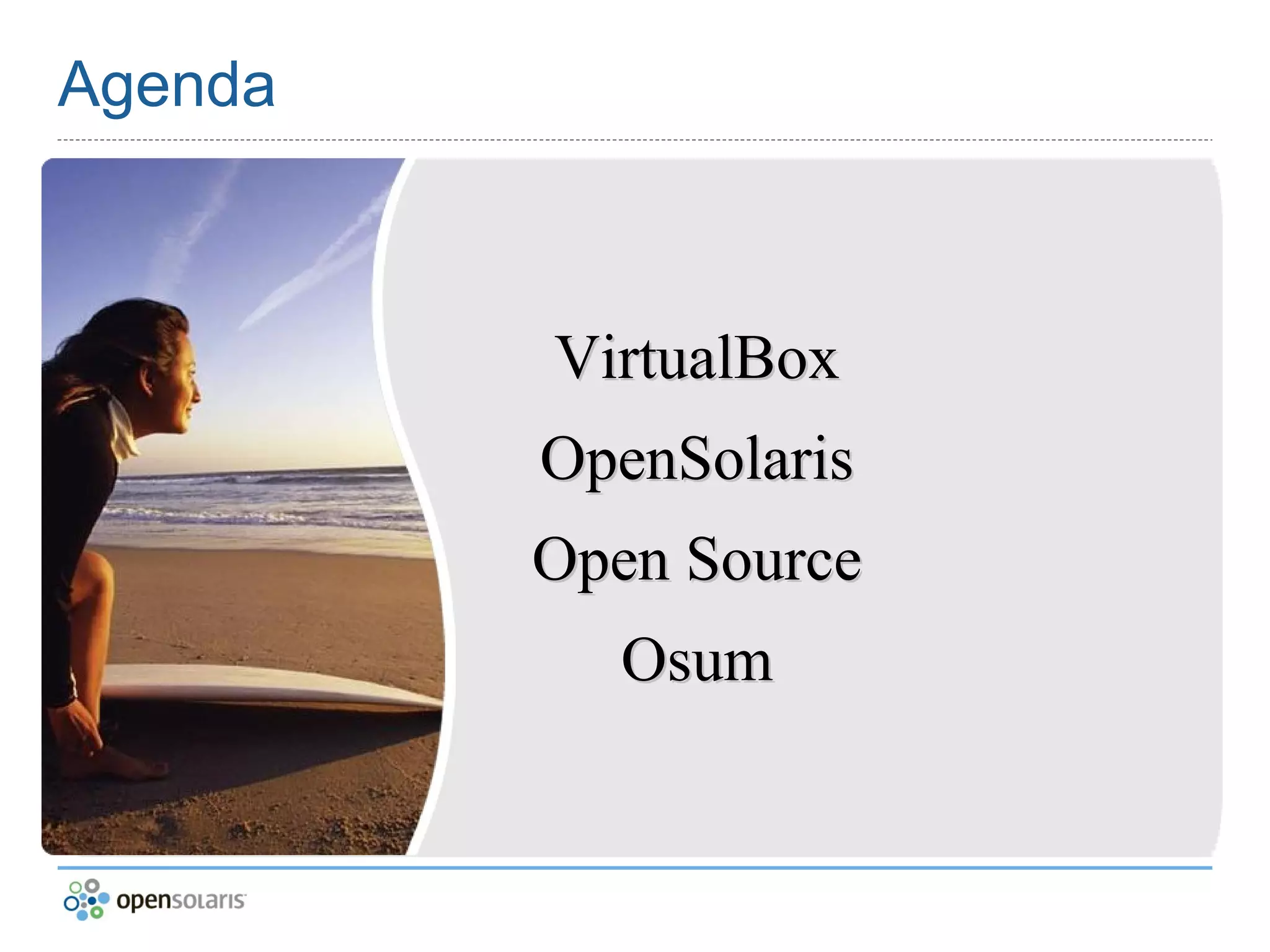 Agenda

VirtualBox

OpenSolaris

Open Source

Osum

opensolaris